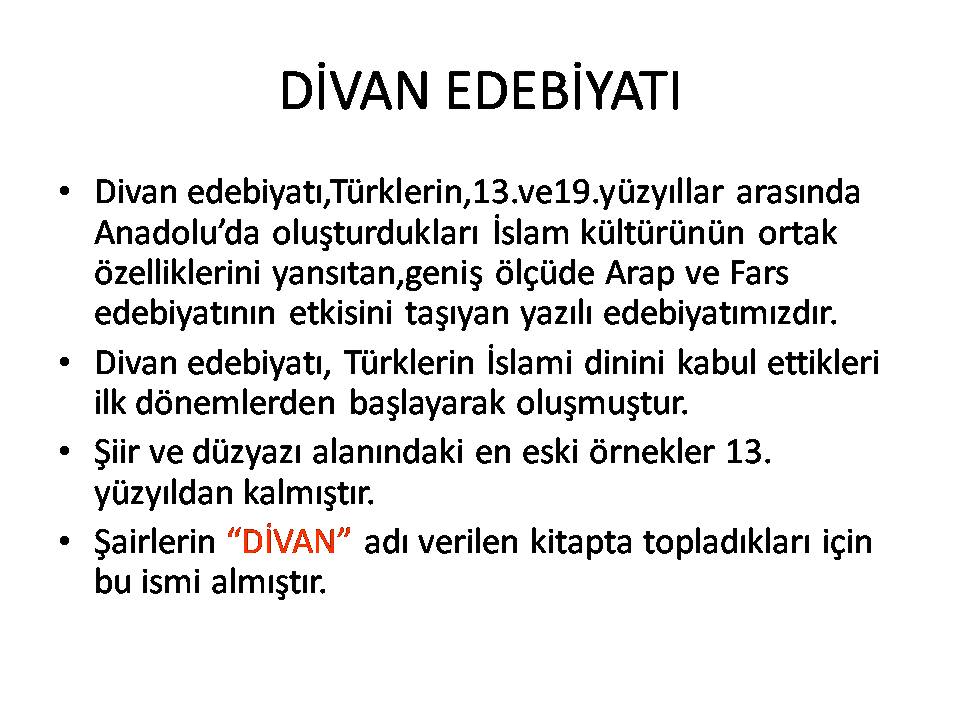 DİVAN EDEBİYATI

• Divan edebiyatı,Türklerin,13.ve19.yüzyıllar arasında Anadolu'da oluşturdukları İslam kültürünün ortak özelliklerini yansıtan,geniş ölçüde Arap ve Fars edebiyatının etkisini taşıyan yazılı edebiyatımızdır.
• Divan edebiyatı, Türklerin İslami dinini kabul ettikleri ilk dönemlerden başlayarak oluşmuştur.
• Şiir ve düzyazı alanındaki en eski örnekler 13. yüzyıldan kalmıştır.
• Şairlerin "DİVAN" adı verilen kitapta topladıkları için bu ismi almıştır.